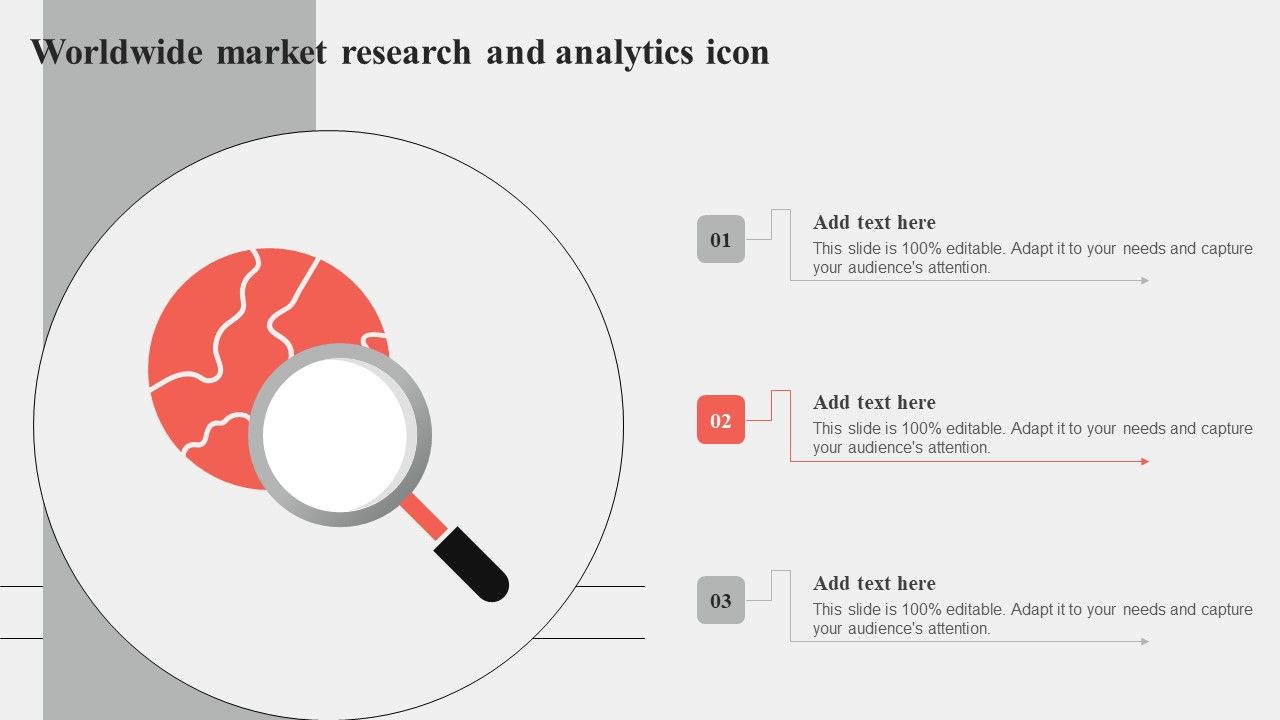 Worldwide market research and analytics icon

01

Add text here

This slide is 100% editable. Adapt it to your needs and capture your audience's attention.

02

Add text here

This slide is 100% editable. Adapt it to your needs and capture your audience's attention.

03

Add text here

This slide is 100% editable. Adapt it to your needs and capture your audience's attention.